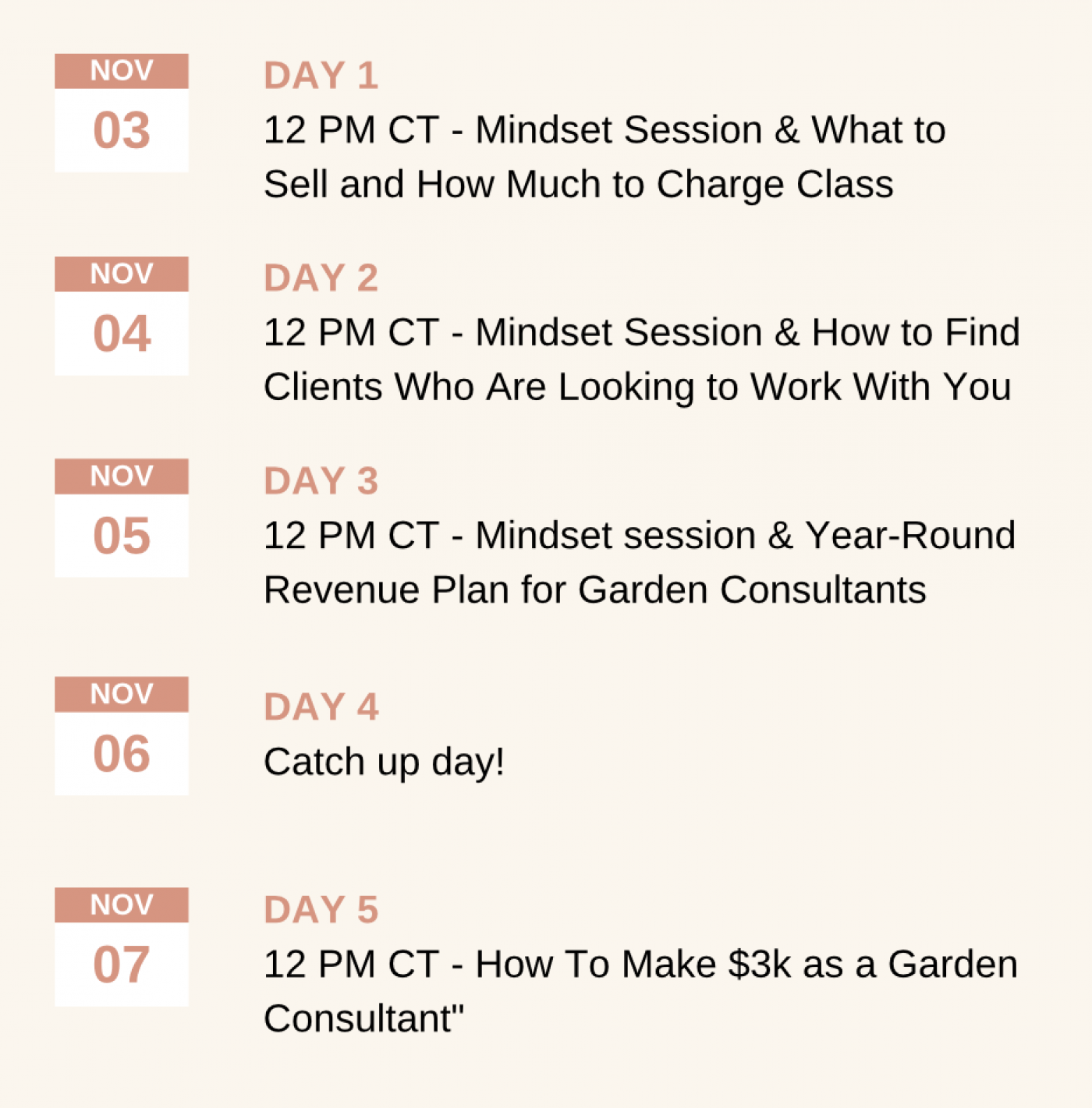 NOV
03

DAY 1
12 PM CT - Mindset Session & What to Sell and How Much to Charge Class

NOV
04

DAY 2
12 PM CT - Mindset Session & How to Find Clients Who Are Looking to Work With You

NOV
05

DAY 3
12 PM CT - Mindset session & Year-Round Revenue Plan for Garden Consultants

NOV
06

DAY 4
Catch up day!

NOV
07

DAY 5
12 PM CT - How To Make \$3k as a Garden Consultant"